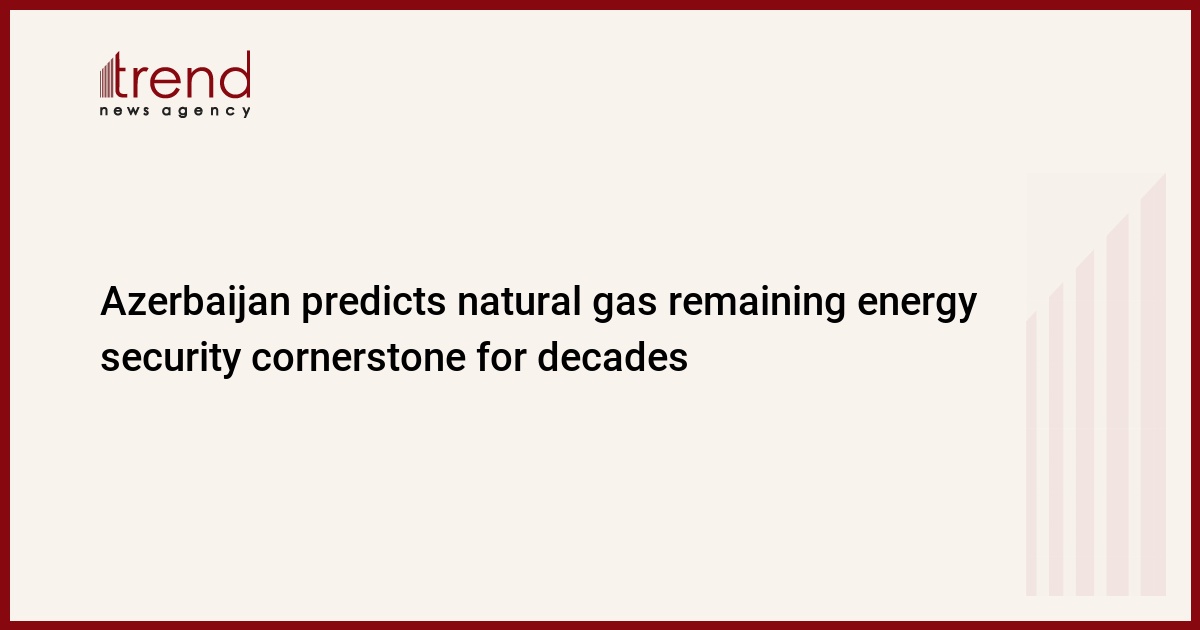 trend
news agency

Azerbaijan predicts natural gas remaining energy security cornerstone for decades